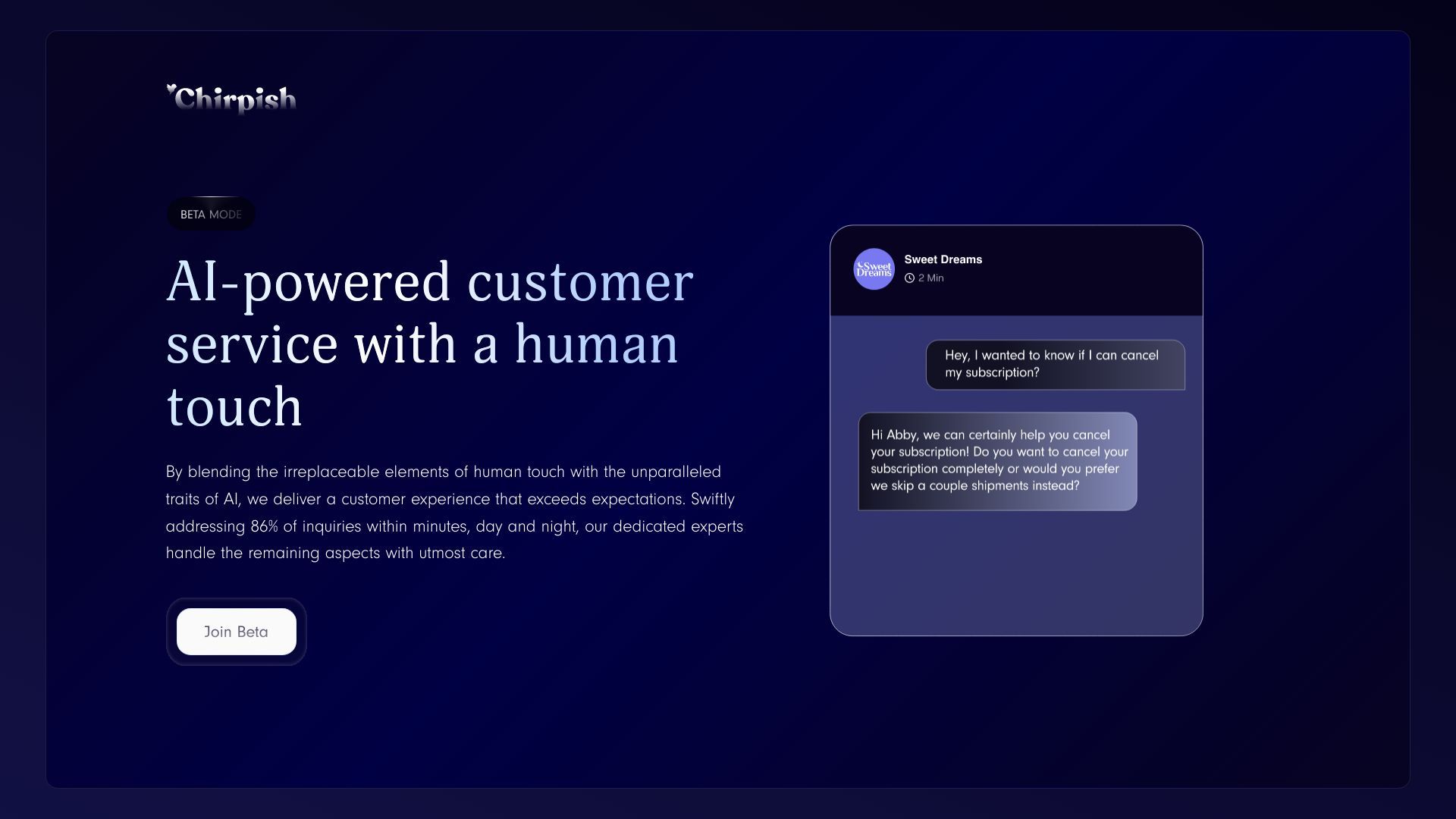 Chirpish

BETA MODE

AI-powered customer service with a human touch

By blending the irreplaceable elements of human touch with the unparalleled traits of AI, we deliver a customer experience that exceeds expectations. Swiftly addressing 86% of inquiries within minutes, day and night, our dedicated experts handle the remaining aspects with utmost care.

Join Beta

Sweet Dreams

Sweet Dreams
2 Min

Hey, I wanted to know if I can cancel my subscription?

Hi Abby, we can certainly help you cancel your subscription! Do you want to cancel your subscription completely or would you prefer we skip a couple shipments instead?